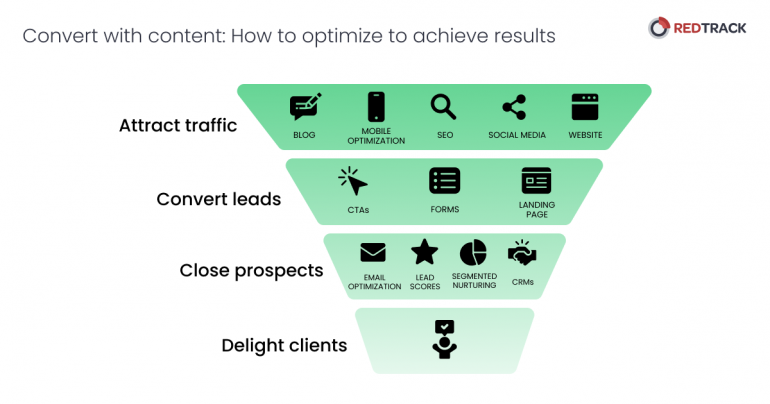 Convert with content: How to optimize to achieve results

REDTRACK

Attract traffic

BLOG

MOBILE OPTIMIZATION

SEO

SOCIAL MEDIA

WEBSITE

Convert leads

CTAs

FORMS

LANDING PAGE

Close prospects

EMAIL OPTIMIZATION

LEAD SCORES

SEGMENTED NURTURING

CRMs

Delight clients